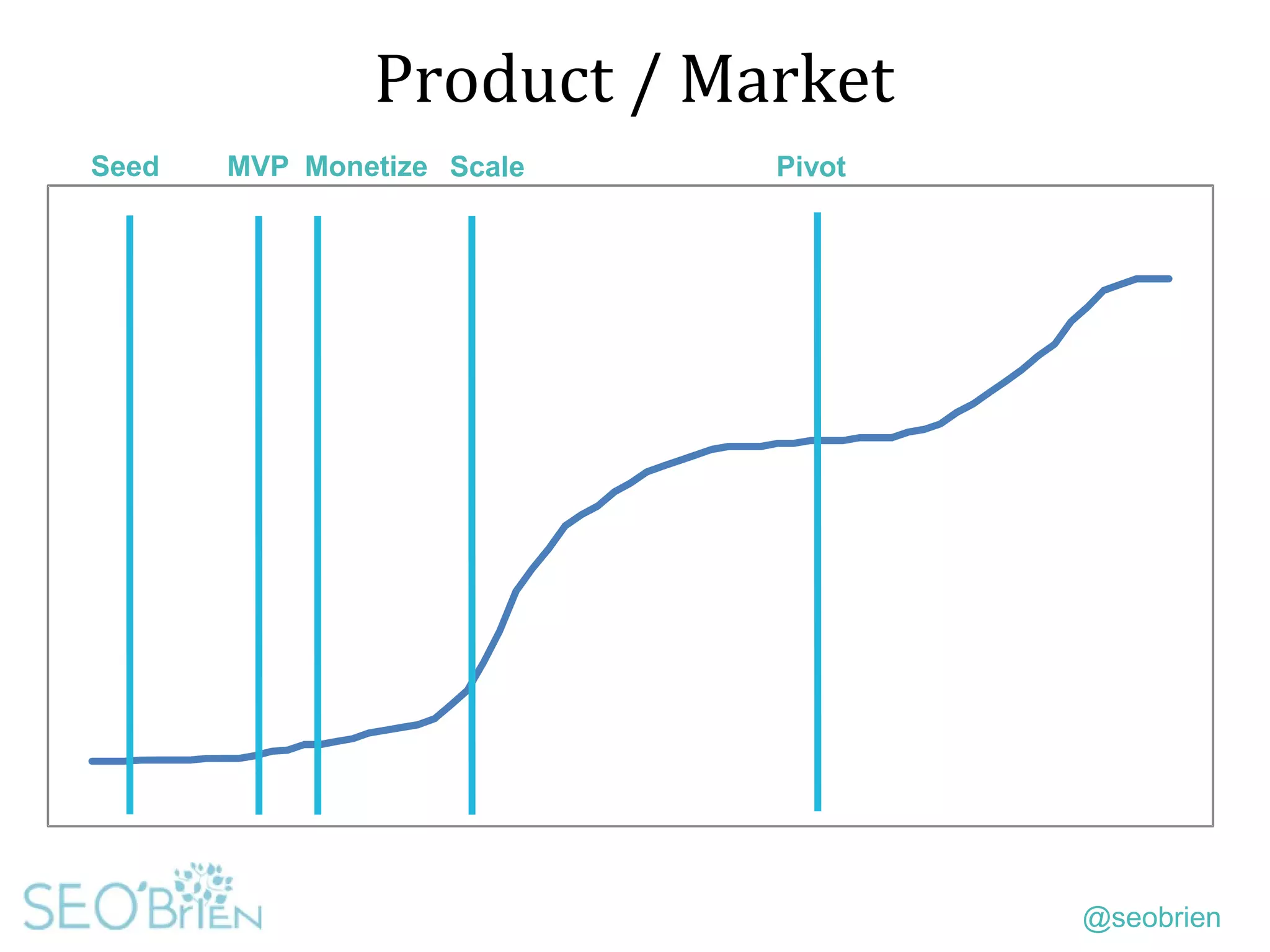 Product / Market

Seed MVP Monetize Scale Pivot

SEO'BriEN

@seobrien